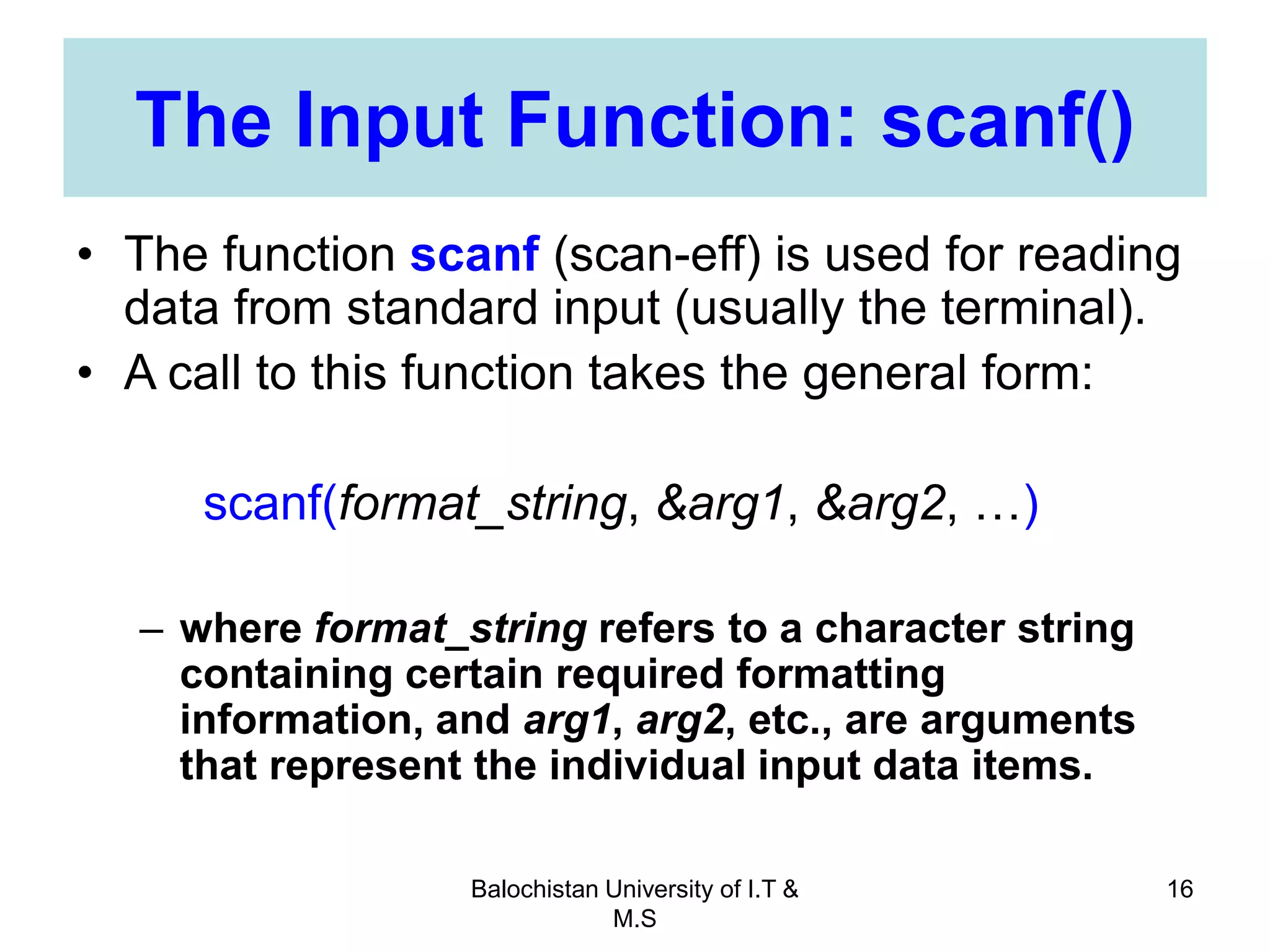 The Input Function: scanf()

• The function scanf (scan-eff) is used for reading data from standard input (usually the terminal).
• A call to this function takes the general form:

scanf(format_string, &arg1, &arg2, …)

– where format_string refers to a character string containing certain required formatting information, and arg1, arg2, etc., are arguments that represent the individual input data items.

Balochistan University of I.T & M.S

16